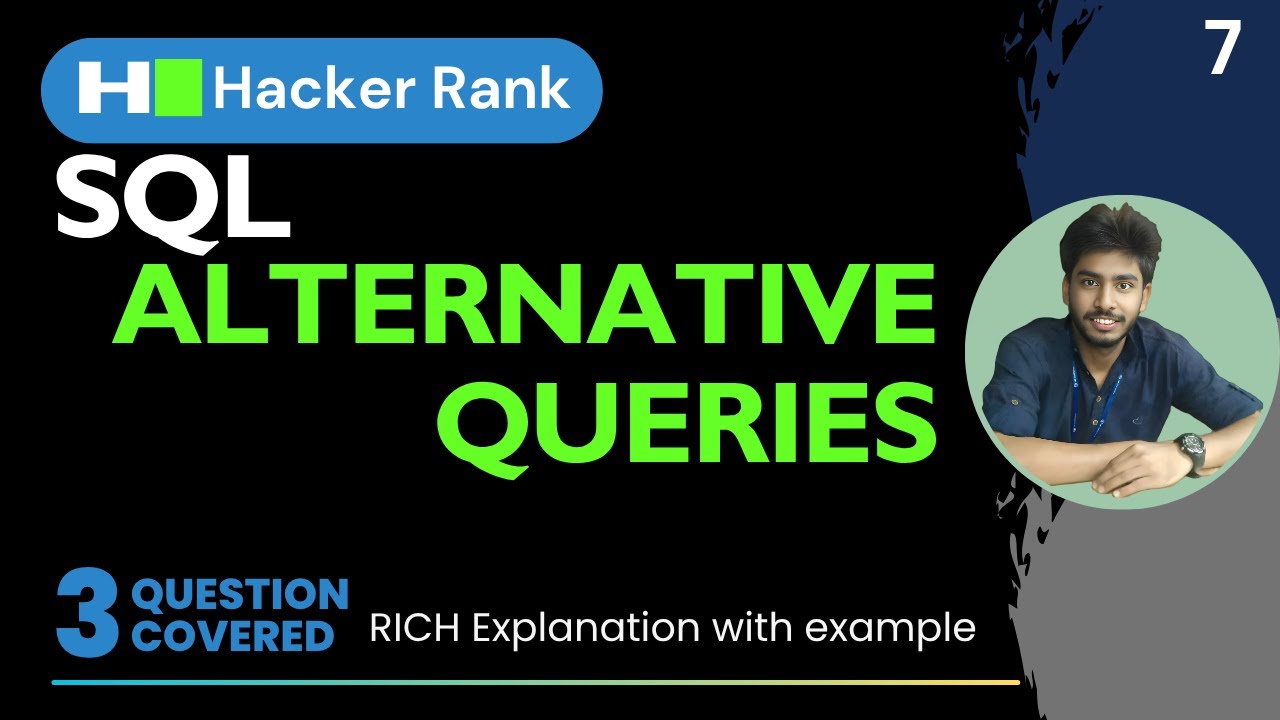 H Hacker Rank

7

SQL
ALTERNATIVE QUERIES

3 QUESTION COVERED

RICH Explanation with example